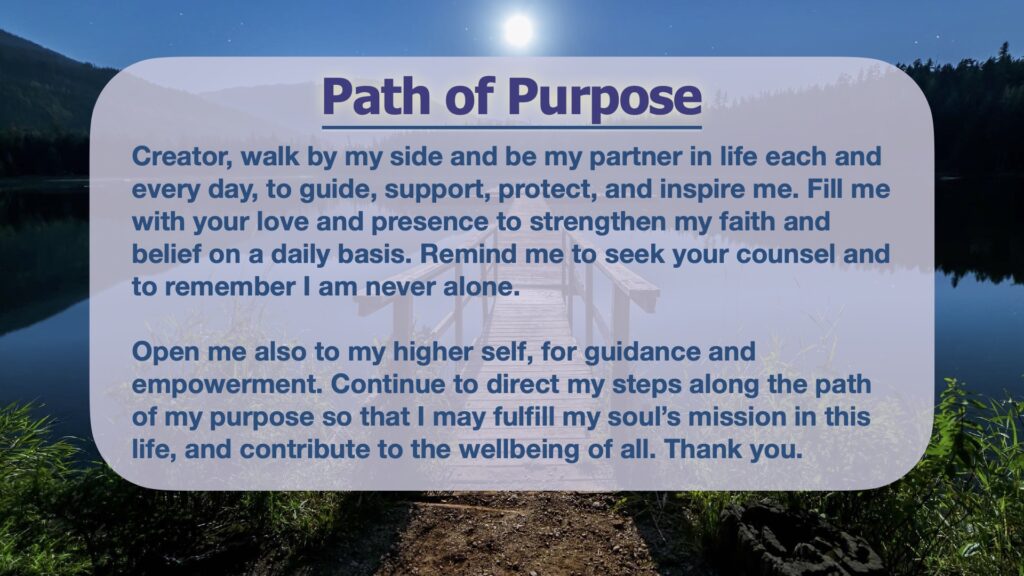 Path of Purpose

Creator, walk by my side and be my partner in life each and every day, to guide, support, protect, and inspire me. Fill me with your love and presence to strengthen my faith and belief on a daily basis. Remind me to seek your counsel and to remember I am never alone.

Open me also to my higher self, for guidance and empowerment. Continue to direct my steps along the path of my purpose so that I may fulfill my soul's mission in this life, and contribute to the wellbeing of all. Thank you.